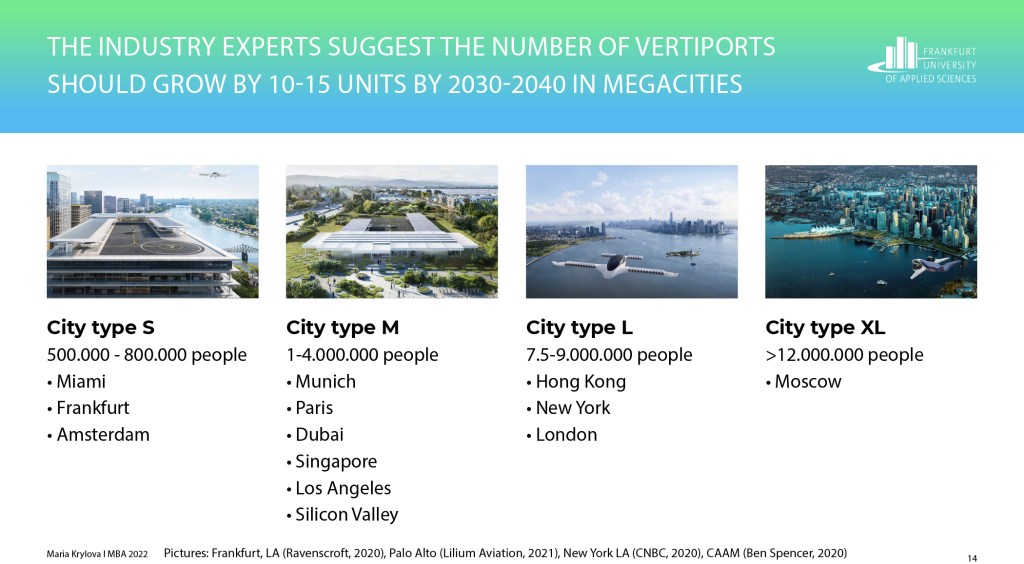 THE INDUSTRY EXPERTS SUGGEST THE NUMBER OF VERTIPORTS SHOULD GROW BY 10-15 UNITS BY 2030-2040 IN MEGACITIES

FRANKFURT UNIVERSITY OF APPLIED SCIENCES

City type S
500.000 - 800.000 people
• Miami
• Frankfurt
• Amsterdam

City type M
1-4.000.000 people
• Munich
• Paris
• Dubai
• Singapore
• Los Angeles
• Silicon Valley

City type L
7.5-9.000.000 people
• Hong Kong
• New York
• London

City type XL
>12.000.000 people
• Moscow

Maria Krylova I MBA 2022 Pictures: Frankfurt, LA (Ravenscroft, 2020), Palo Alto (Lilium Aviation, 2021), New York LA (CNBC, 2020), CAAM (Ben Spencer, 2020)

14